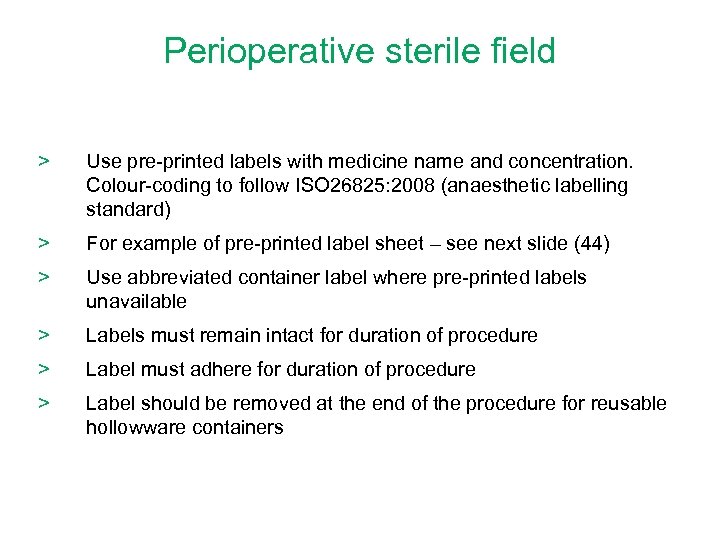 Perioperative sterile field

> Use pre-printed labels with medicine name and concentration. Colour-coding to follow ISO26825:2008 (anaesthetic labelling standard)

> For example of pre-printed label sheet – see next slide (44)

> Use abbreviated container label where pre-printed labels unavailable

> Labels must remain intact for duration of procedure

> Label must adhere for duration of procedure

> Label should be removed at the end of the procedure for reusable hollowware containers